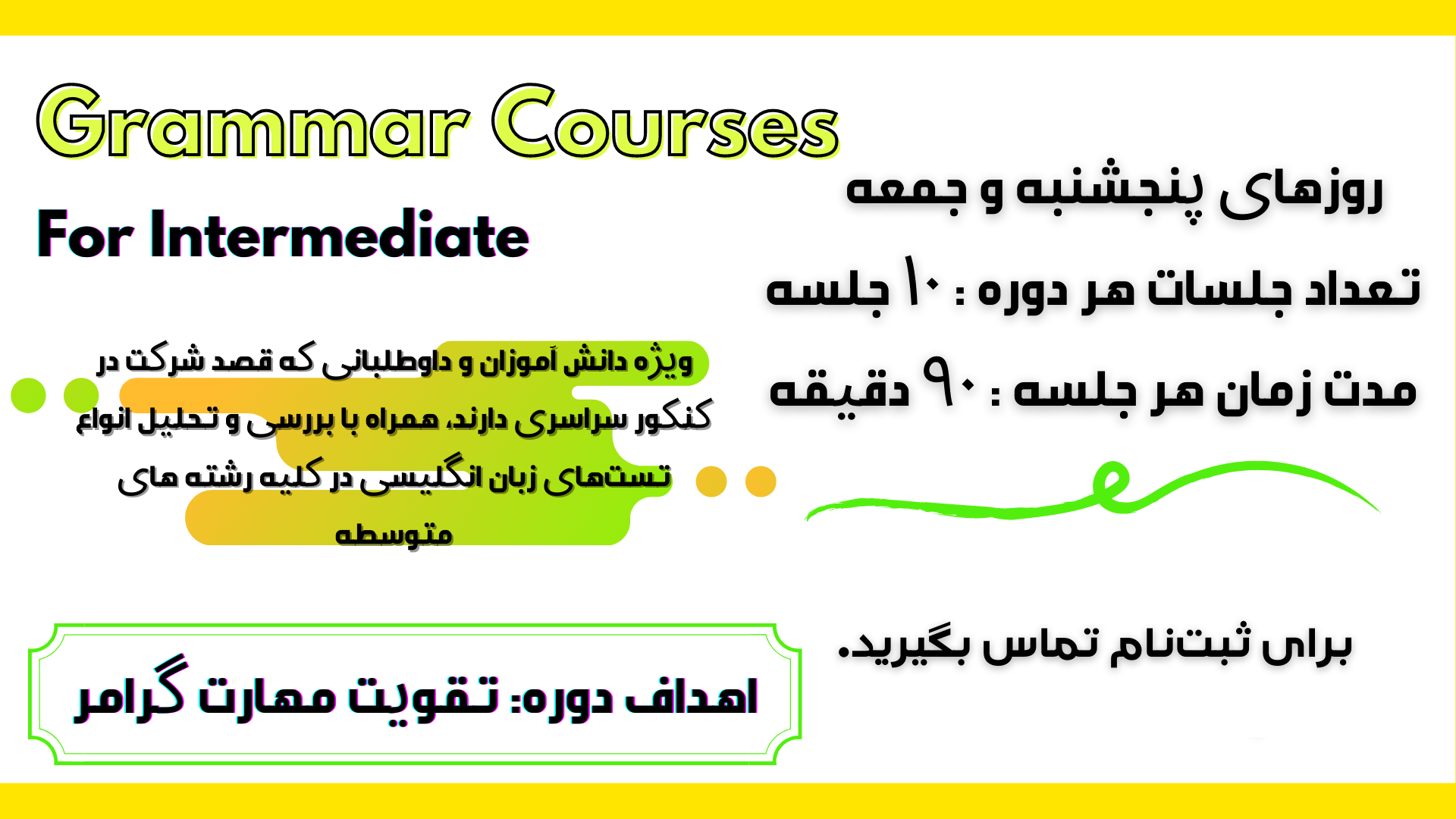 Grammar Courses

For Intermediate

روزهای پنجشنبه و جمعه

تعداد جلسات هر دوره : ۱۰ جلسه

مدت زمان هر جلسه : ۹۰ دقیقه

ویژه دانش آموزان و داوطلبانی که قصد شرکت در کنکور سراسری دارند، همراه با بررسی و تحلیل انواع تست‌های زبان انگلیسی در کلیه رشته های متوسطه

برای ثبت‌نام تماس بگیرید.

اهداف دوره: تقویت مهارت گرامر